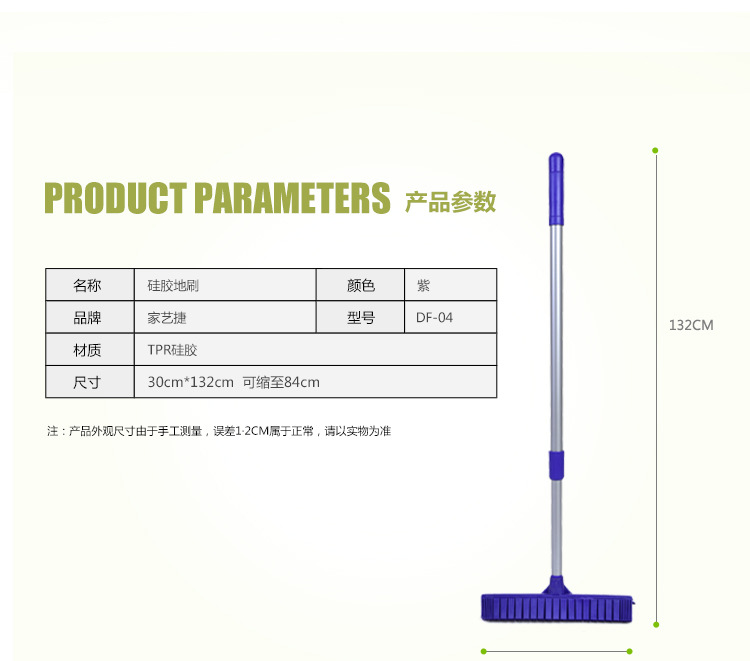 PRODUCT PARAMETERS 产品参数

| 名称 | 硅胶地刷 | 颜色 | 紫 |
|---|---|---|---|
| 品牌 | 家艺捷 | 型号 | DF-04 |
| 材质 | TPR硅胶 | | |
| 尺寸 | 30cm*132cm 可缩至84cm | | |

注：产品外观尺寸由于手工测量，误差1-2CM属于正常，请以实物为准

132CM